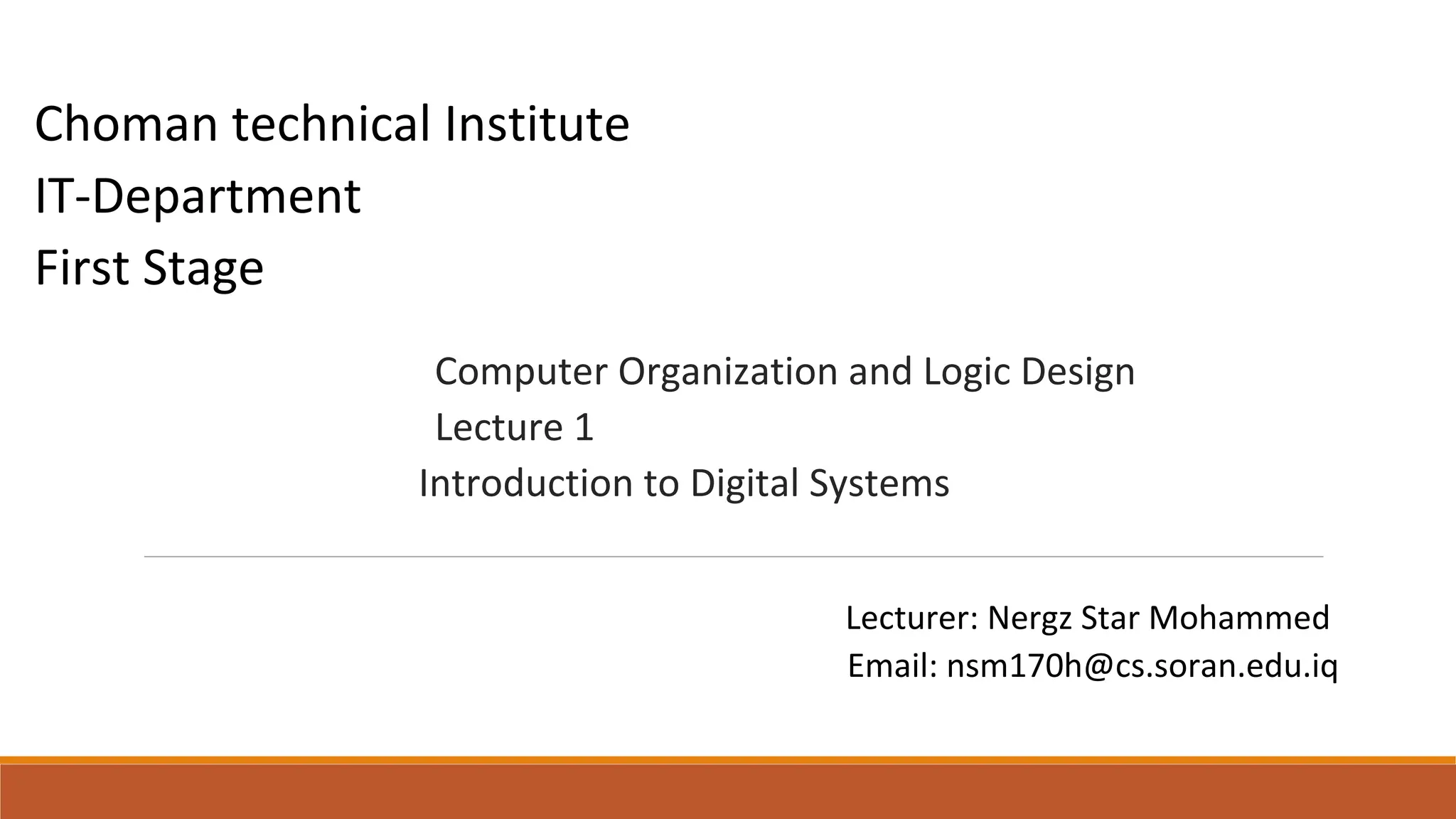 Choman technical Institute
IT-Department
First Stage

Computer Organization and Logic Design
Lecture 1
Introduction to Digital Systems

Lecturer: Nergz Star Mohammed
Email: nsm170h@cs.soran.edu.iq